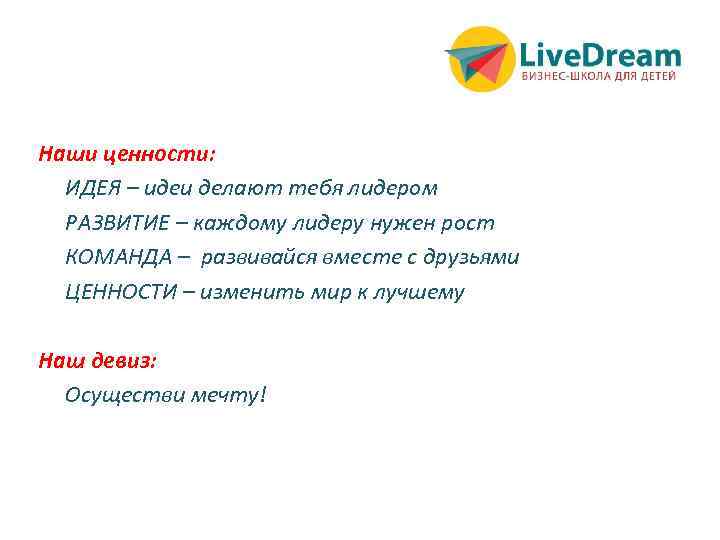 LiveDream
БИЗНЕС-ШКОЛА ДЛЯ ДЕТЕЙ

Наши ценности:

ИДЕЯ – идеи делают тебя лидером

РАЗВИТИЕ – каждому лидеру нужен рост

КОМАНДА – развивайся вместе с друзьями

ЦЕННОСТИ – изменить мир к лучшему

Наш девиз:

Осуществи мечту!